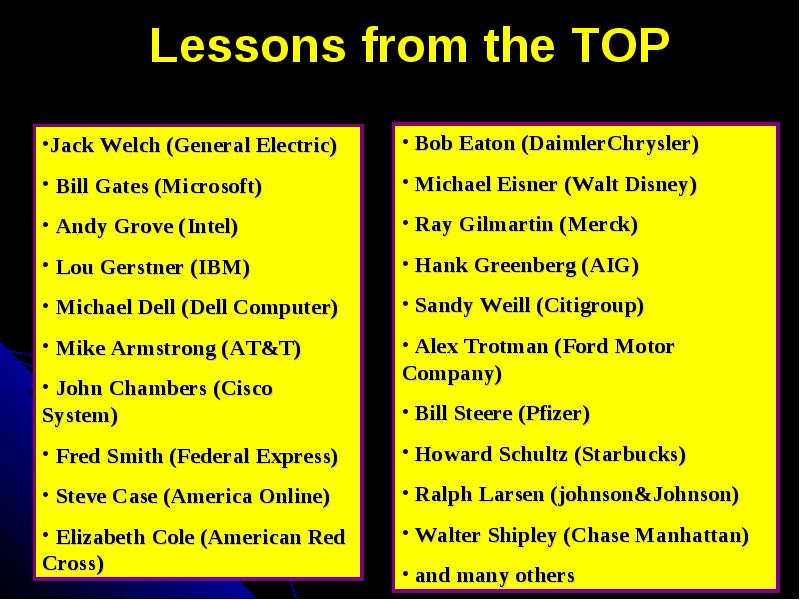 Lessons from the TOP

•Jack Welch (General Electric)

• Bill Gates (Microsoft)

• Andy Grove (Intel)

• Lou Gerstner (IBM)

• Michael Dell (Dell Computer)

• Mike Armstrong (AT&T)

• John Chambers (Cisco System)

• Fred Smith (Federal Express)

• Steve Case (America Online)

• Elizabeth Cole (American Red Cross)

• Bob Eaton (DaimlerChrysler)

• Michael Eisner (Walt Disney)

• Ray Gilmartin (Merck)

• Hank Greenberg (AIG)

• Sandy Weill (Citigroup)

• Alex Trotman (Ford Motor Company)

• Bill Steere (Pfizer)

• Howard Schultz (Starbucks)

• Ralph Larsen (johnson&Johnson)

• Walter Shipley (Chase Manhattan)

• and many others